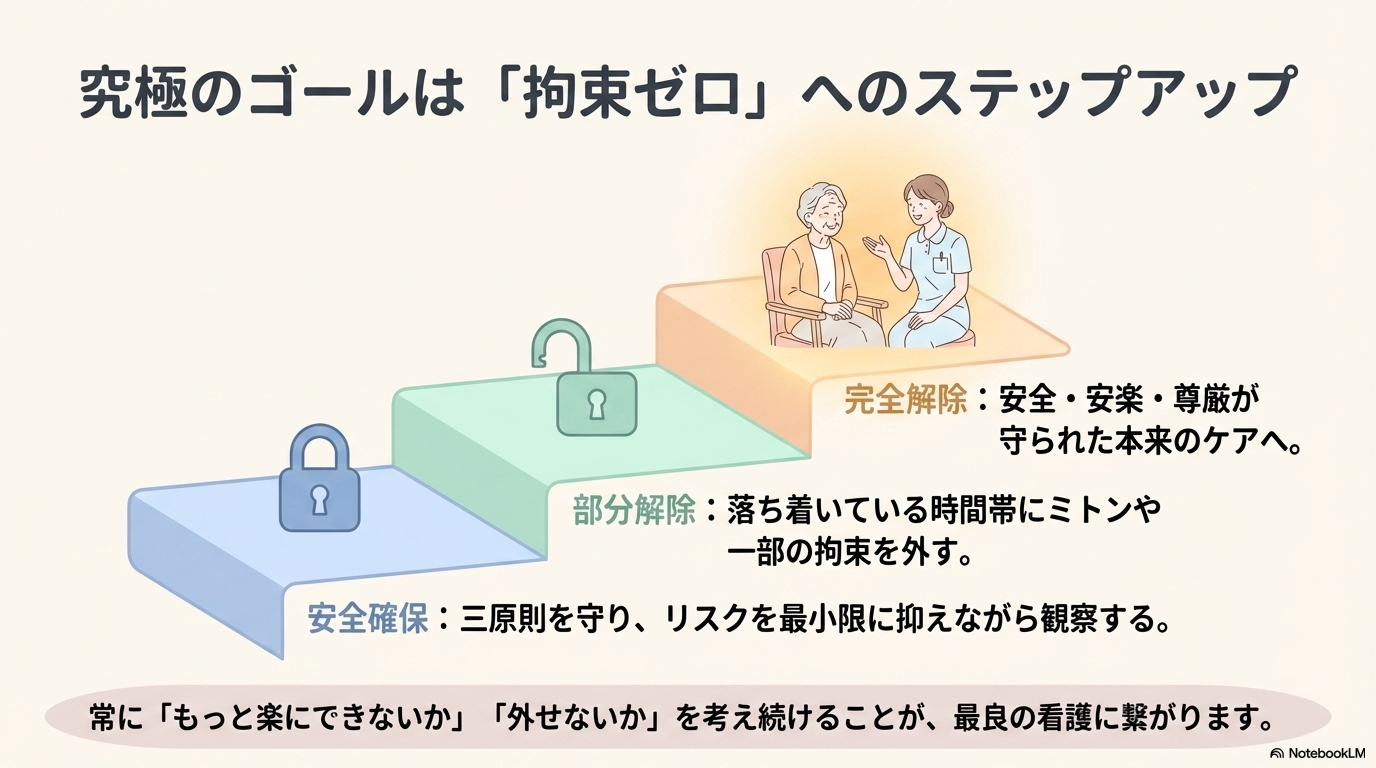 究極のゴールは「拘束ゼロ」へのステップアップ

完全解除：安全・安楽・尊厳が守られた本来のケアへ。

部分解除：落ち着いている時間帯にミトンや一部の拘束を外す。

安全確保：三原則を守り、リスクを最小限に抑えながら観察する。

常に「もっと楽にできないか」「外せないか」を考え続けることが、最良の看護に繋がります。

NotebookLM